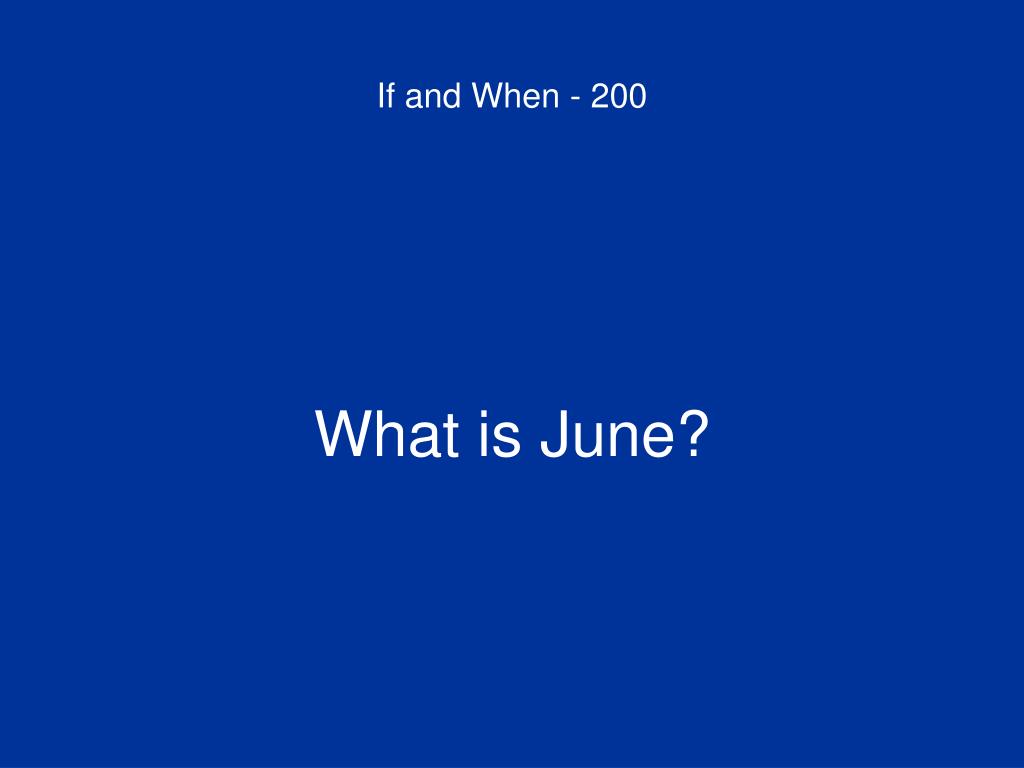 If and When - 200

What is June?